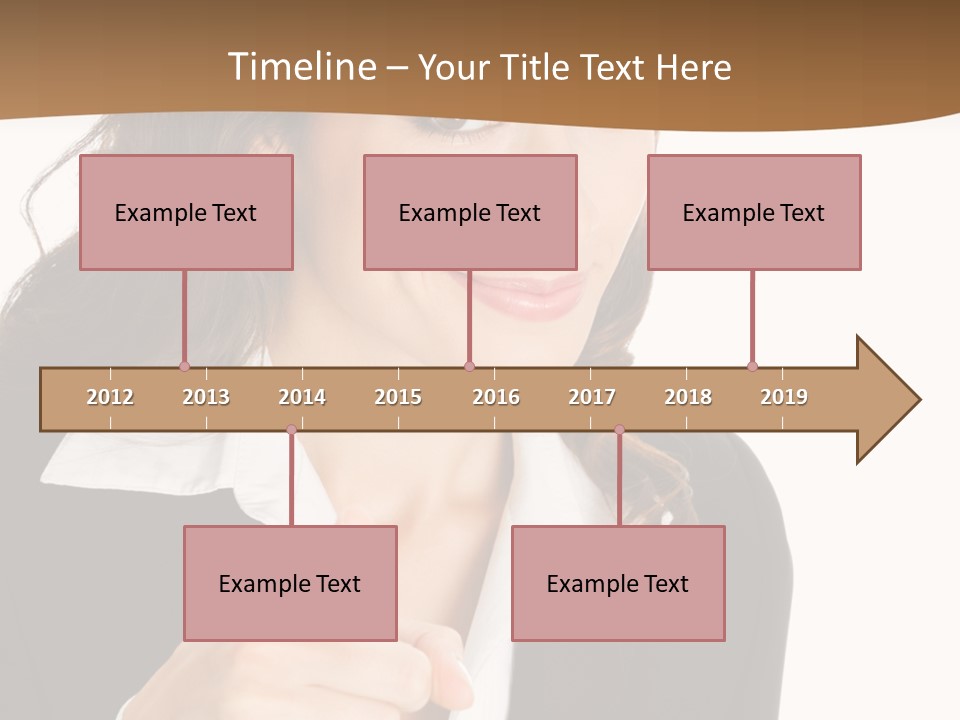 Timeline – Your Title Text Here

Example Text

Example Text

Example Text

2012 2013 2014 2015 2016 2017 2018 2019

Example Text

Example Text